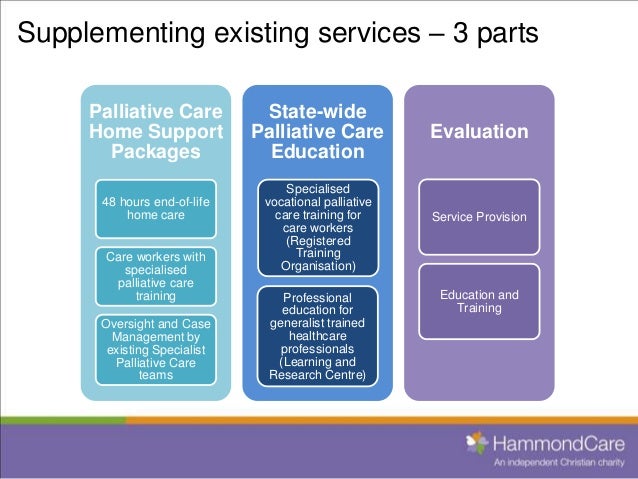 Supplementing existing services – 3 parts

Palliative Care Home Support Packages

48 hours end-of-life home care

Care workers with specialised palliative care training

Oversight and Case Management by existing Specialist Palliative Care teams

State-wide Palliative Care Education

Specialised vocational palliative care training for care workers (Registered Training Organisation)

Professional education for generalist trained healthcare professionals (Learning and Research Centre)

Evaluation

Service Provision

Education and Training

HammondCare
An independent Christian charity